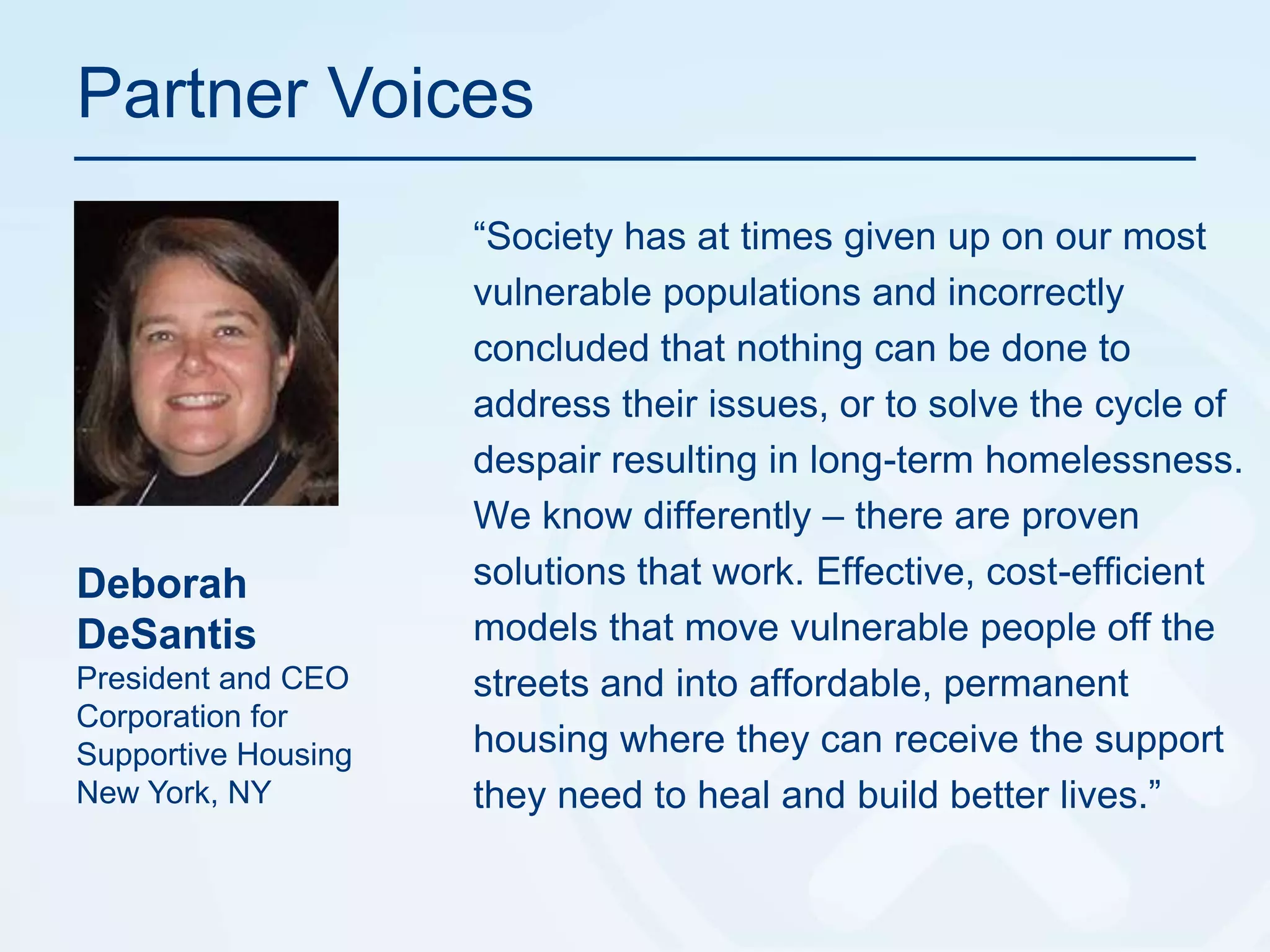 Partner Voices

Deborah DeSantis
President and CEO
Corporation for Supportive Housing
New York, NY

“Society has at times given up on our most vulnerable populations and incorrectly concluded that nothing can be done to address their issues, or to solve the cycle of despair resulting in long-term homelessness. We know differently – there are proven solutions that work. Effective, cost-efficient models that move vulnerable people off the streets and into affordable, permanent housing where they can receive the support they need to heal and build better lives.”